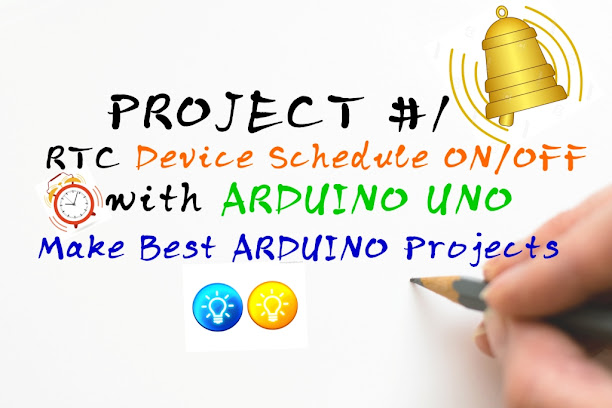 PROJECT #1

RTC Device Schedule ON/OFF with ARDUINO UNO

Make Best ARDUINO Projects